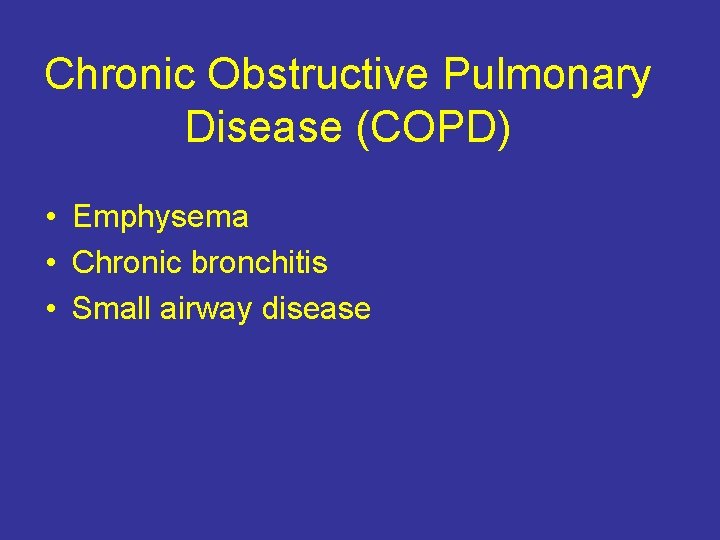 Chronic Obstructive Pulmonary Disease (COPD)

• Emphysema
• Chronic bronchitis
• Small airway disease